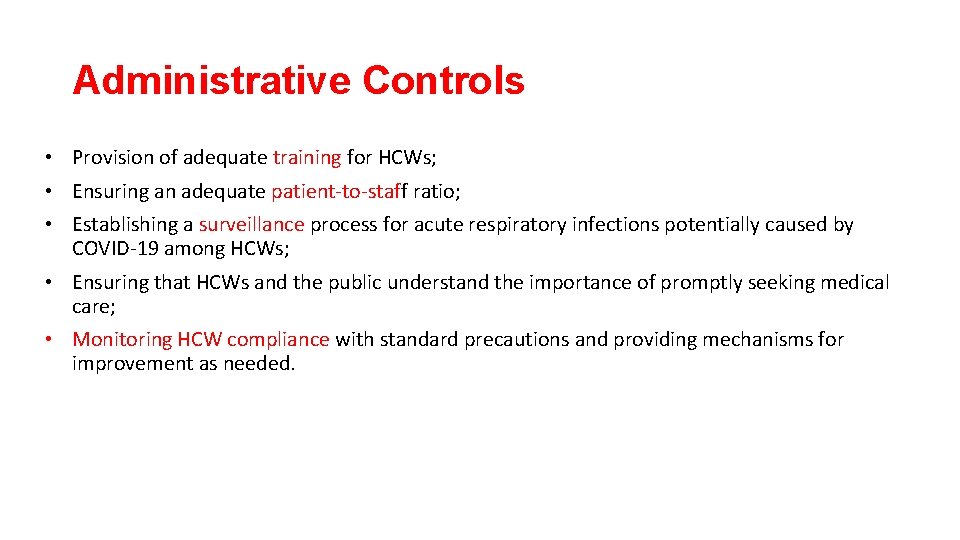 Administrative Controls

• Provision of adequate training for HCWs;

• Ensuring an adequate patient-to-staff ratio;

• Establishing a surveillance process for acute respiratory infections potentially caused by COVID-19 among HCWs;

• Ensuring that HCWs and the public understand the importance of promptly seeking medical care;

• Monitoring HCW compliance with standard precautions and providing mechanisms for improvement as needed.